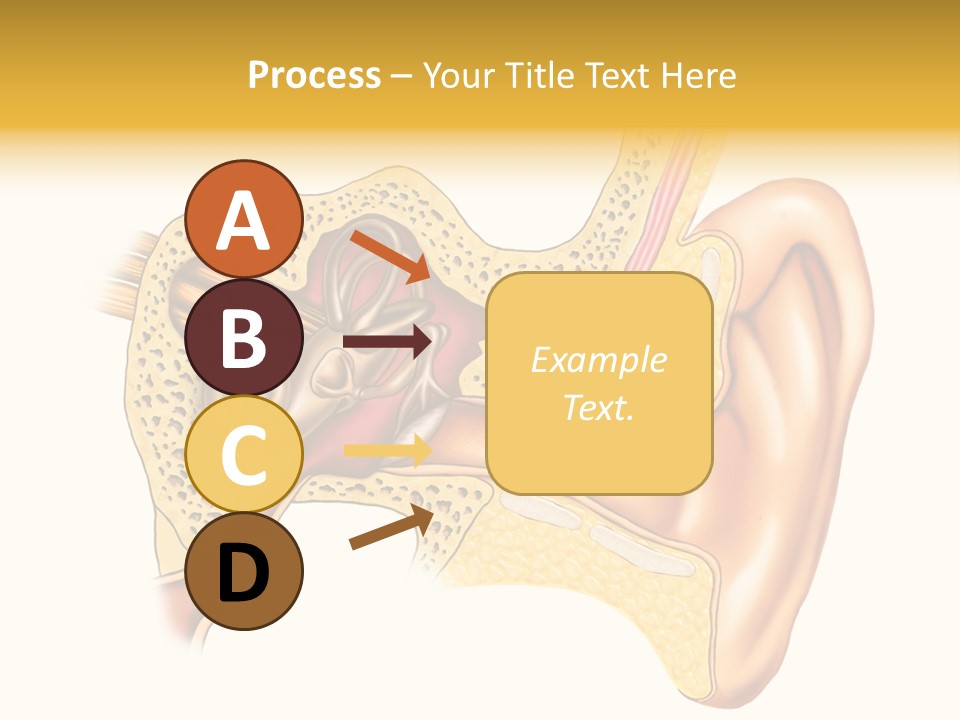 Process – Your Title Text Here

A

B

C

D

Example Text.